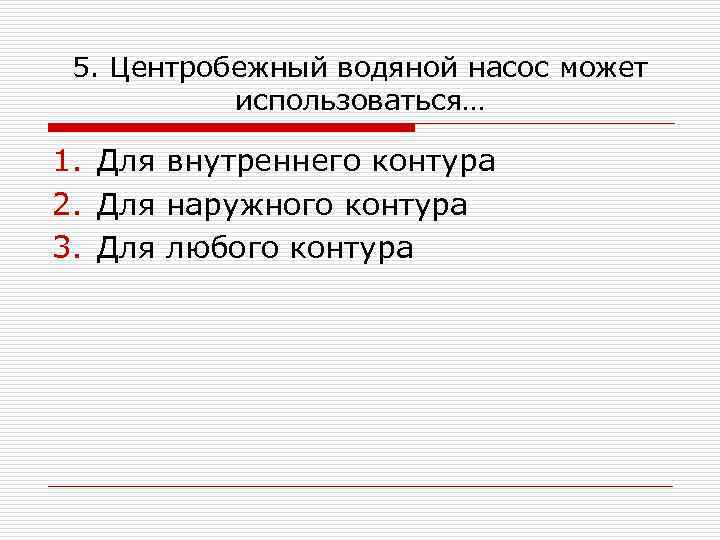 5. Центробежный водяной насос может использоваться…

1. Для внутреннего контура
2. Для наружного контура
3. Для любого контура